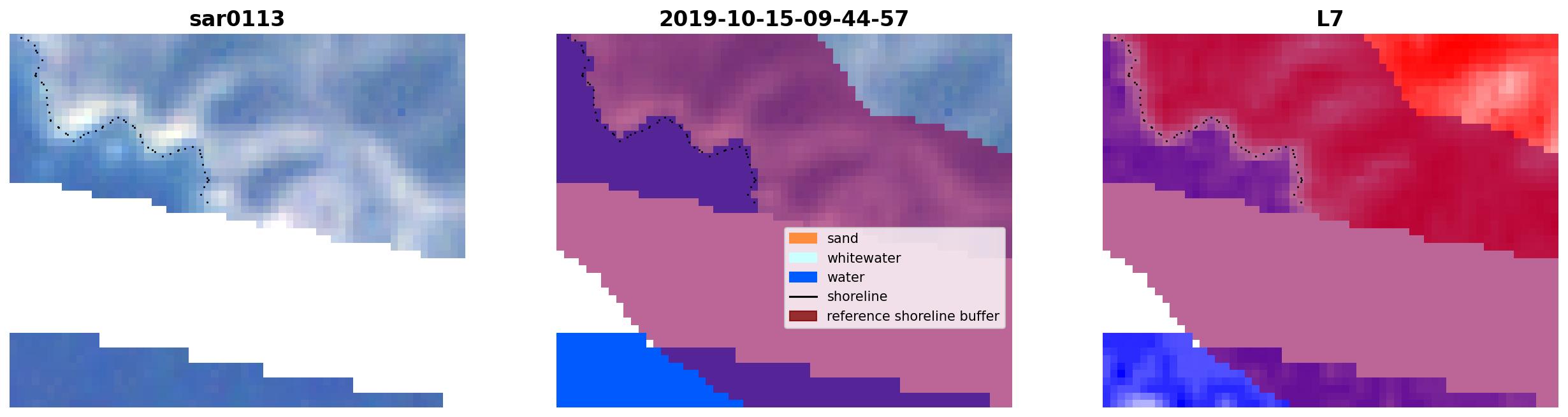 sar0113

2019-10-15-09-44-57

sand
whitewater
water
shoreline
reference shoreline buffer

L7